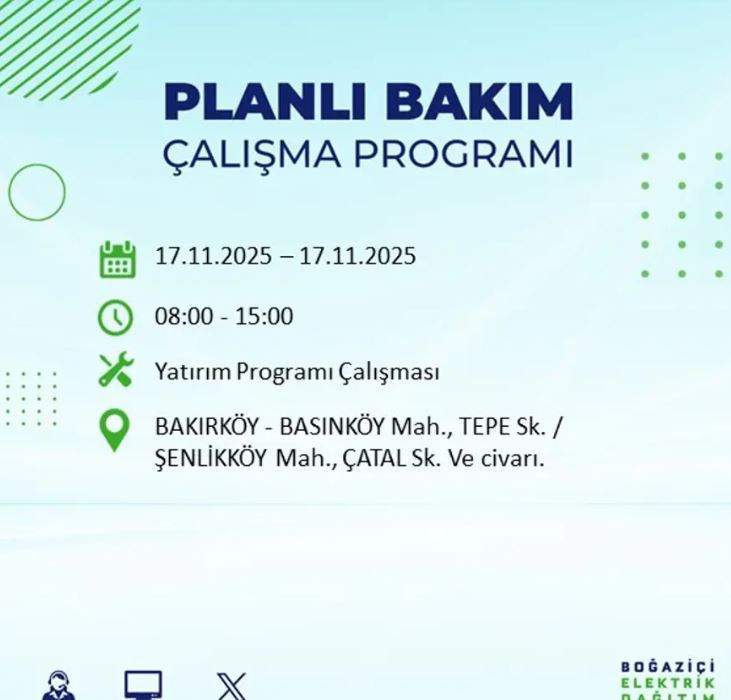 PLANLI BAKIM
ÇALIŞMA PROGRAMI

17.11.2025 – 17.11.2025

08:00 - 15:00

Yatırım Programı Çalışması

BAKIRKÖY - BASINKÖY Mah., TEPE Sk. / ŞENLİKKÖY Mah., ÇATAL Sk. Ve civarı.

BOĞAZİÇİ
ELEKTRİK
DAĞITIM